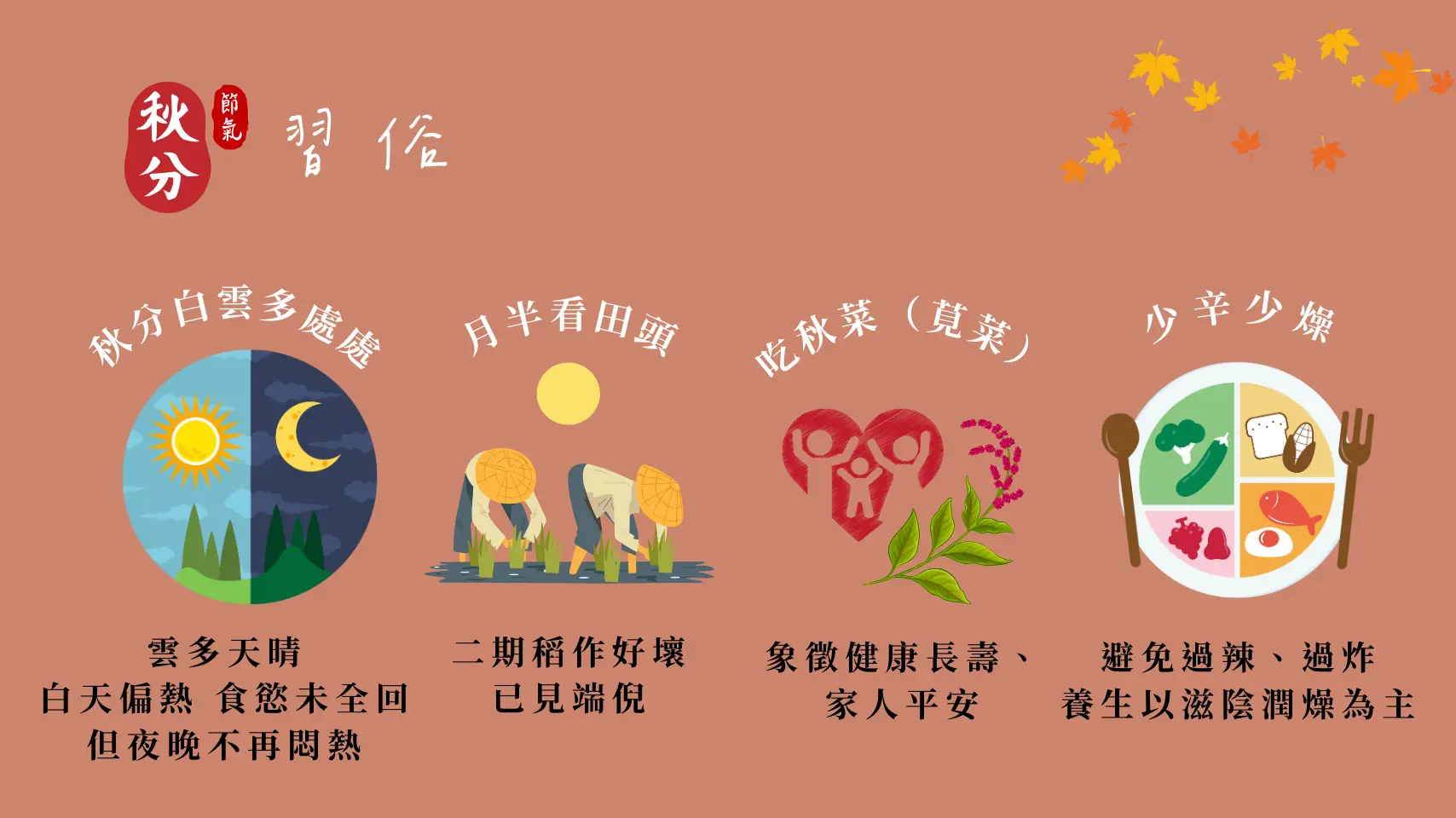 秋分 節氣 習俗

秋分白雲多處處

雲多天晴
白天偏熱 食慾未全回
但夜晚不再悶熱

月半看田頭

二期稻作好壞
已見端倪

吃秋菜（莧菜）

象徵健康長壽、
家人平安

少辛少燥

避免過辣、過炸
養生以滋陰潤燥為主